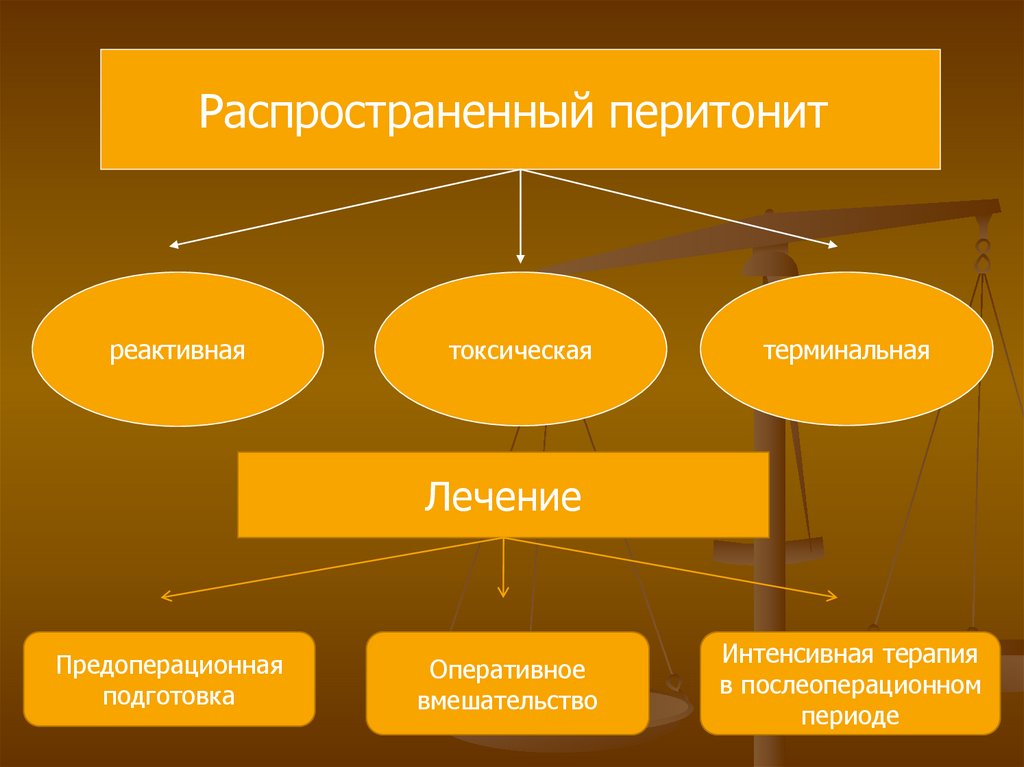 Распространенный перитонит

реактивная

токсическая

терминальная

Лечение

Предоперационная подготовка

Оперативное вмешательство

Интенсивная терапия в послеоперационном периоде